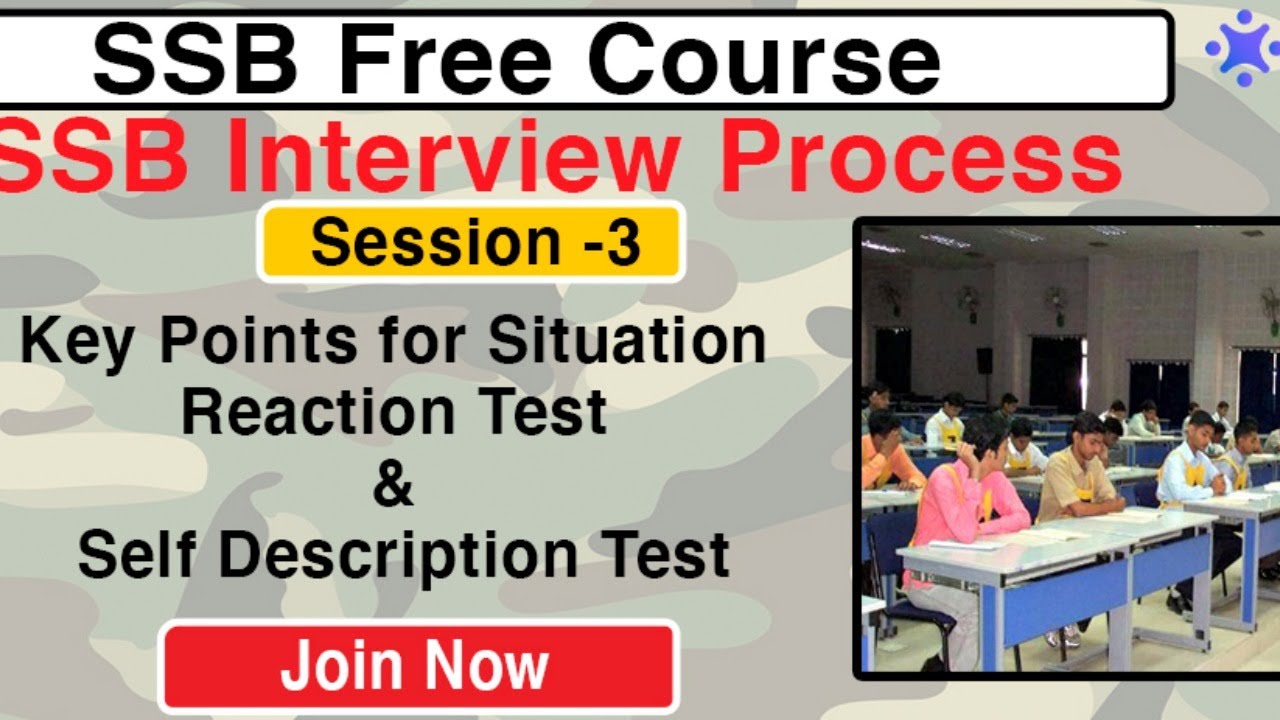 SSB Free Course

SSB Interview Process

Session -3

Key Points for Situation Reaction Test & Self Description Test

Join Now